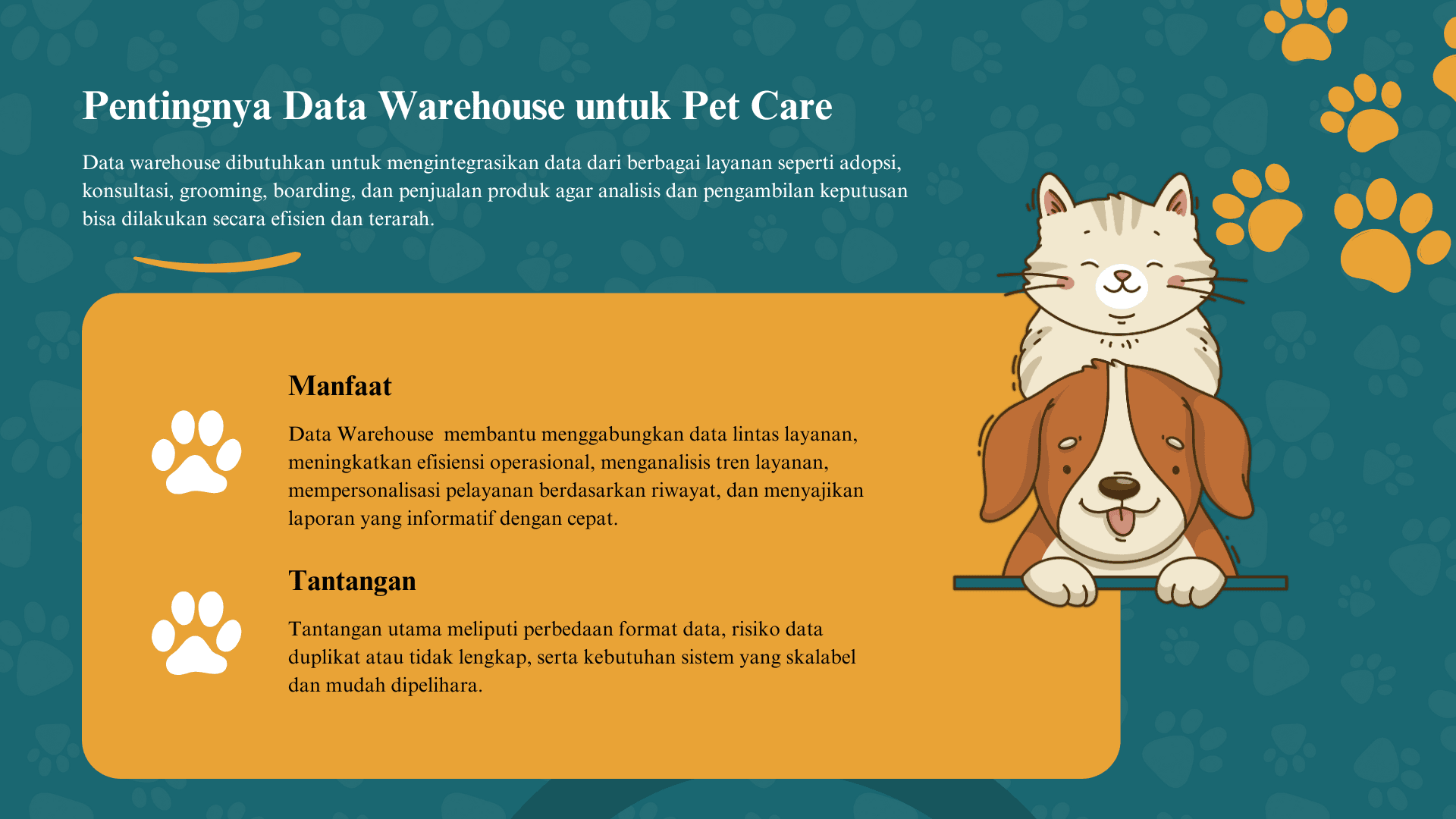 Pentingnya Data Warehouse untuk Pet Care

Data warehouse dibutuhkan untuk mengintegrasikan data dari berbagai layanan seperti adopsi, konsultasi, grooming, boarding, dan penjualan produk agar analisis dan pengambilan keputusan bisa dilakukan secara efisien dan terarah.

Manfaat

Data Warehouse membantu menggabungkan data lintas layanan, meningkatkan efisiensi operasional, menganalisis tren layanan, mempersonalisasi pelayanan berdasarkan riwayat, dan menyajikan laporan yang informatif dengan cepat.

Tantangan

Tantangan utama meliputi perbedaan format data, risiko data duplikat atau tidak lengkap, serta kebutuhan sistem yang skalabel dan mudah dipelihara.